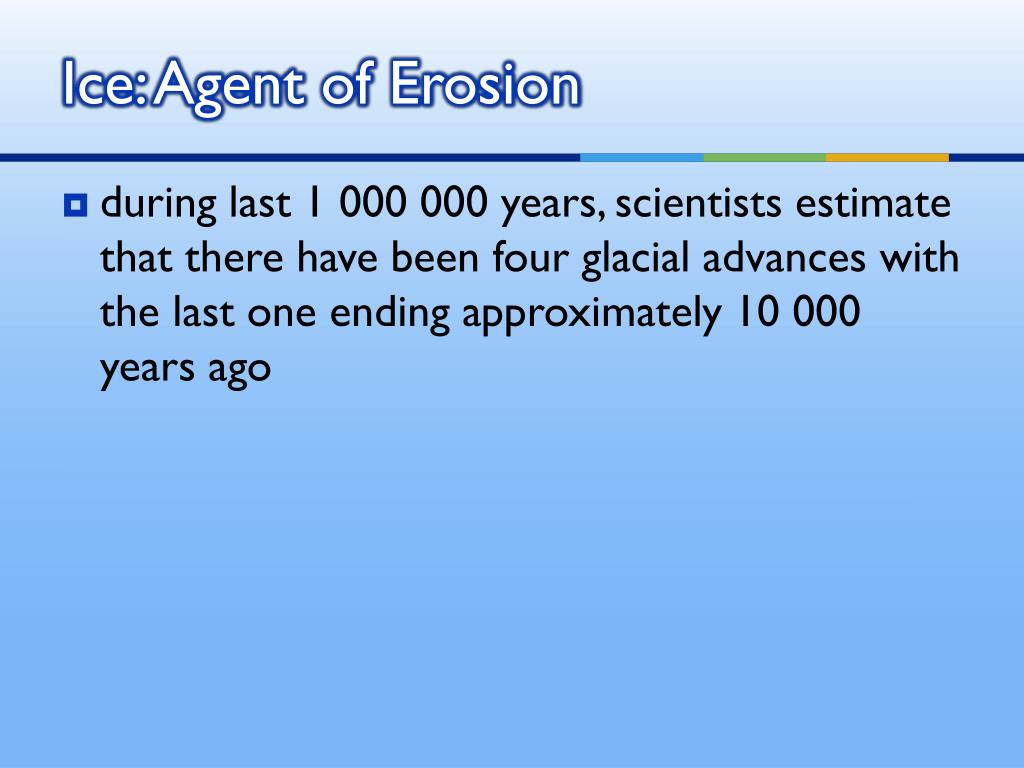 Ice: Agent of Erosion

during last 1 000 000 years, scientists estimate that there have been four glacial advances with the last one ending approximately 10 000 years ago